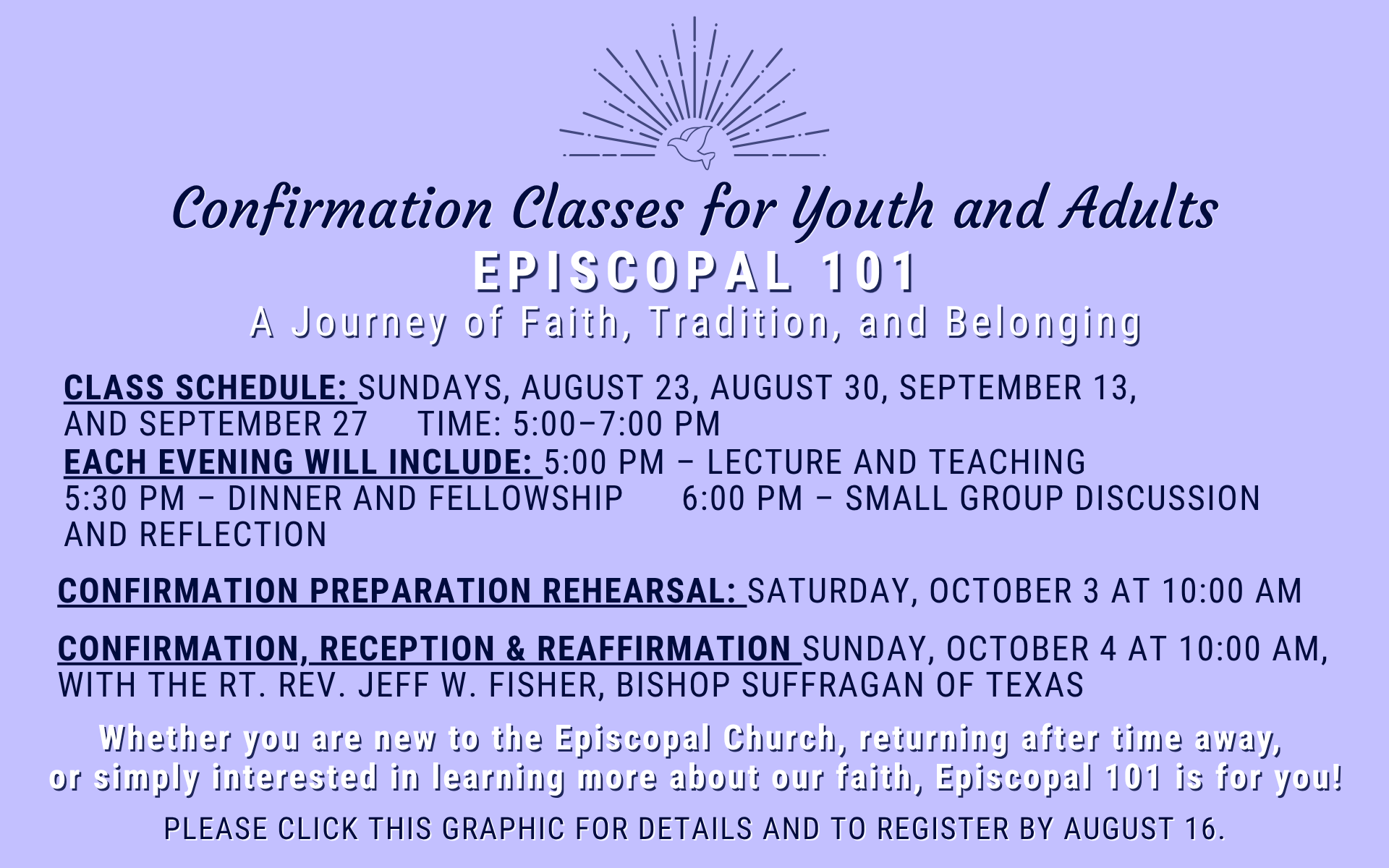 Confirmation Classes for Youth and Adults

EPISCOPAL 101

A Journey of Faith, Tradition, and Belonging

CLASS SCHEDULE: SUNDAYS, AUGUST 23, AUGUST 30, SEPTEMBER 13, AND SEPTEMBER 27 TIME: 5:00–7:00 PM

EACH EVENING WILL INCLUDE: 5:00 PM – LECTURE AND TEACHING 5:30 PM – DINNER AND FELLOWSHIP 6:00 PM – SMALL GROUP DISCUSSION AND REFLECTION

CONFIRMATION PREPARATION REHEARSAL: SATURDAY, OCTOBER 3 AT 10:00 AM

CONFIRMATION, RECEPTION & REAFFIRMATION SUNDAY, OCTOBER 4 AT 10:00 AM, WITH THE RT. REV. JEFF W. FISHER, BISHOP SUFFRAGAN OF TEXAS

Whether you are new to the Episcopal Church, returning after time away, or simply interested in learning more about our faith, Episcopal 101 is for you!

PLEASE CLICK THIS GRAPHIC FOR DETAILS AND TO REGISTER BY AUGUST 16.